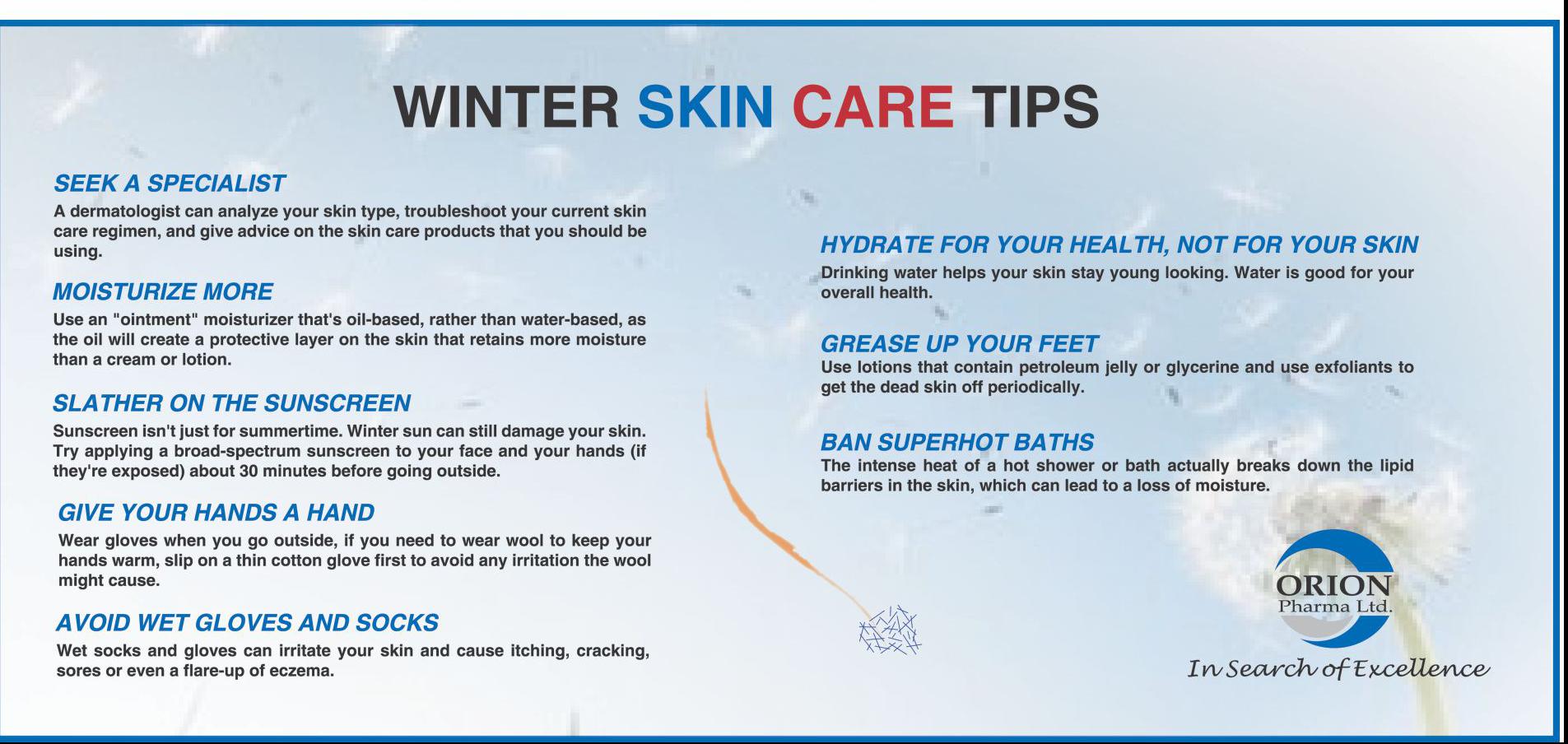 WINTER SKIN CARE TIPS

SEEK A SPECIALIST
A dermatologist can analyze your skin type, troubleshoot your current skin care regimen, and give advice on the skin care products that you should be using.

MOISTURIZE MORE
Use an "ointment" moisturizer that's oil-based, rather than water-based, as the oil will create a protective layer on the skin that retains more moisture than a cream or lotion.

SLATHER ON THE SUNSCREEN
Sunscreen isn't just for summertime. Winter sun can still damage your skin. Try applying a broad-spectrum sunscreen to your face and your hands (if they're exposed) about 30 minutes before going outside.

GIVE YOUR HANDS A HAND
Wear gloves when you go outside, if you need to wear wool to keep your hands warm, slip on a thin cotton glove first to avoid any irritation the wool might cause.

AVOID WET GLOVES AND SOCKS
Wet socks and gloves can irritate your skin and cause itching, cracking, sores or even a flare-up of eczema.

HYDRATE FOR YOUR HEALTH, NOT FOR YOUR SKIN
Drinking water helps your skin stay young looking. Water is good for your overall health.

GREASE UP YOUR FEET
Use lotions that contain petroleum jelly or glycerine and use exfoliants to get the dead skin off periodically.

BAN SUPERHOT BATHS
The intense heat of a hot shower or bath actually breaks down the lipid barriers in the skin, which can lead to a loss of moisture.

ORION
Pharma Ltd.
In Search of Excellence